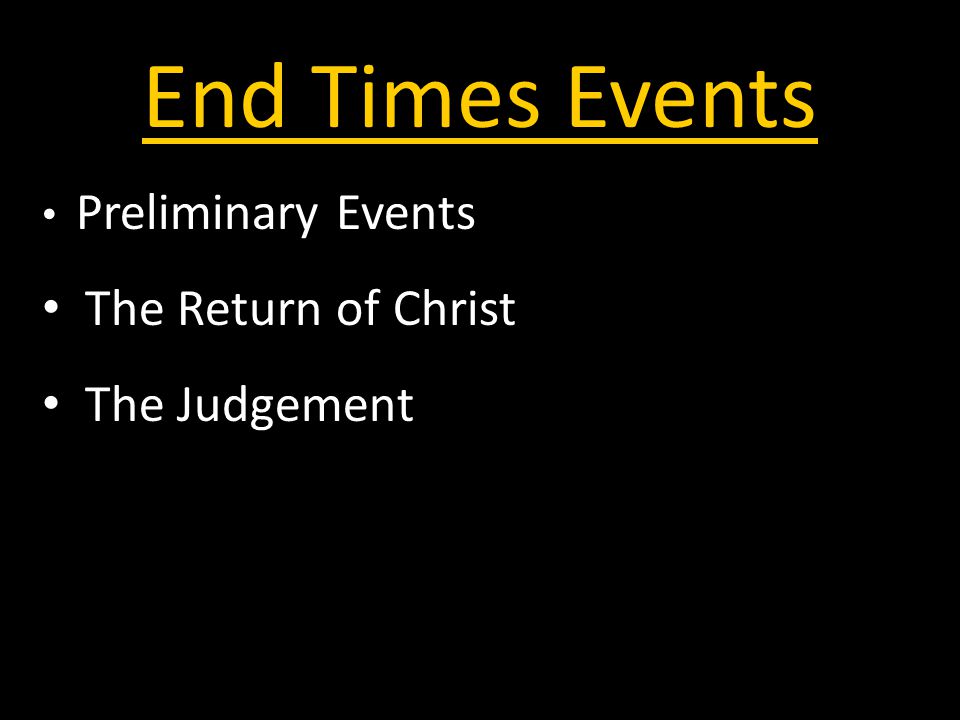 End Times Events

• Preliminary Events

• The Return of Christ

• The Judgement